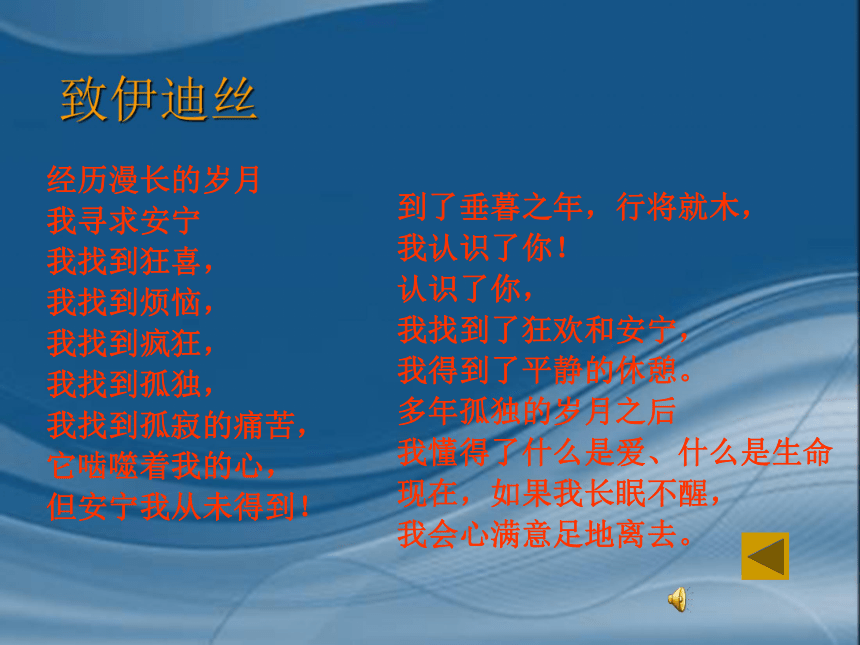 致伊迪丝

经历漫长的岁月
我寻求安宁
我找到狂喜，
我找到烦恼，
我找到疯狂，
我找到孤独，
我找到孤寂的痛苦，
它啮噬着我的心，
但安宁我从未得到！

到了垂暮之年，行将就木，
我认识了你！
认识了你，
我找到了狂欢和安宁，
我得到了平静的休憩。
多年孤独的岁月之后
我懂得了什么是爱、什么是生命
现在，如果我长眠不醒，
我会心满意足地离去。